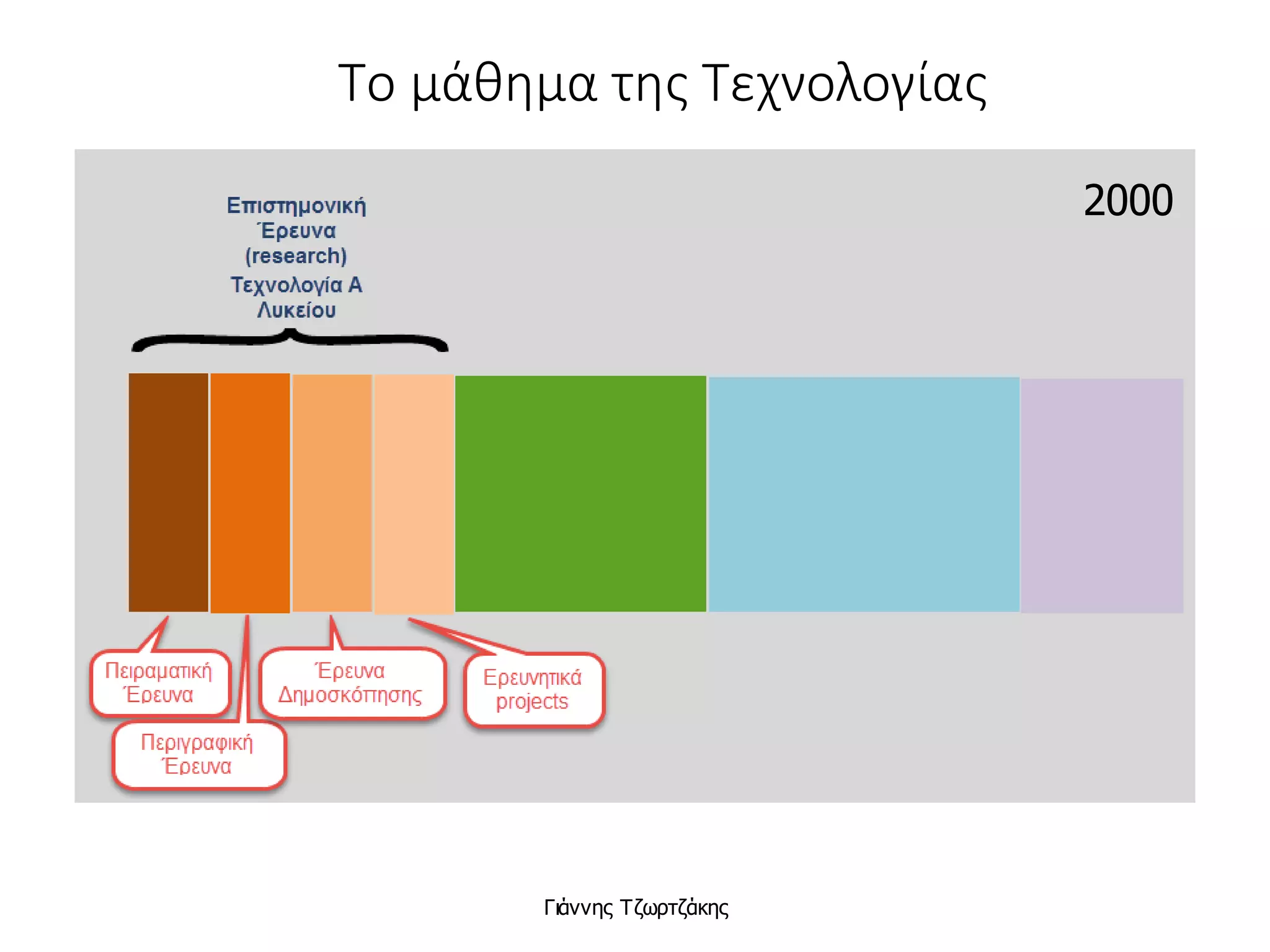 Το μάθημα της Τεχνολογίας

2000

Επιστημονική Έρευνα (research)
Τεχνολογία Α Λυκείου

Πειραματική Έρευνα

Περιγραφική Έρευνα

Έρευνα Δημοσκόπησης

Ερευνητικά projects

Γιάννης Τζωρτζάκης